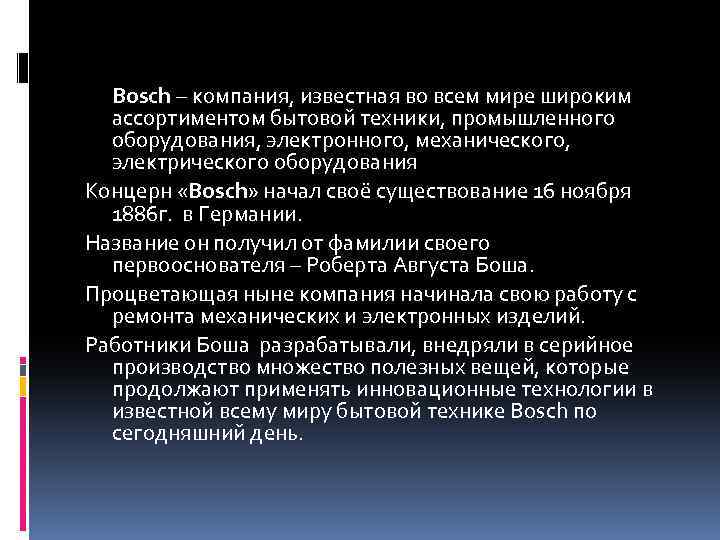 Bosch – компания, известная во всем мире широким ассортиментом бытовой техники, промышленного оборудования, электронного, механического, электрического оборудования

Концерн «Bosch» начал своё существование 16 ноября 1886г. в Германии.

Название он получил от фамилии своего первооснователя – Роберта Августа Боша.

Процветающая ныне компания начинала свою работу с ремонта механических и электронных изделий.

Работники Боша разрабатывали, внедряли в серийное производство множество полезных вещей, которые продолжают применять инновационные технологии в известной всему миру бытовой технике Bosch по сегодняшний день.